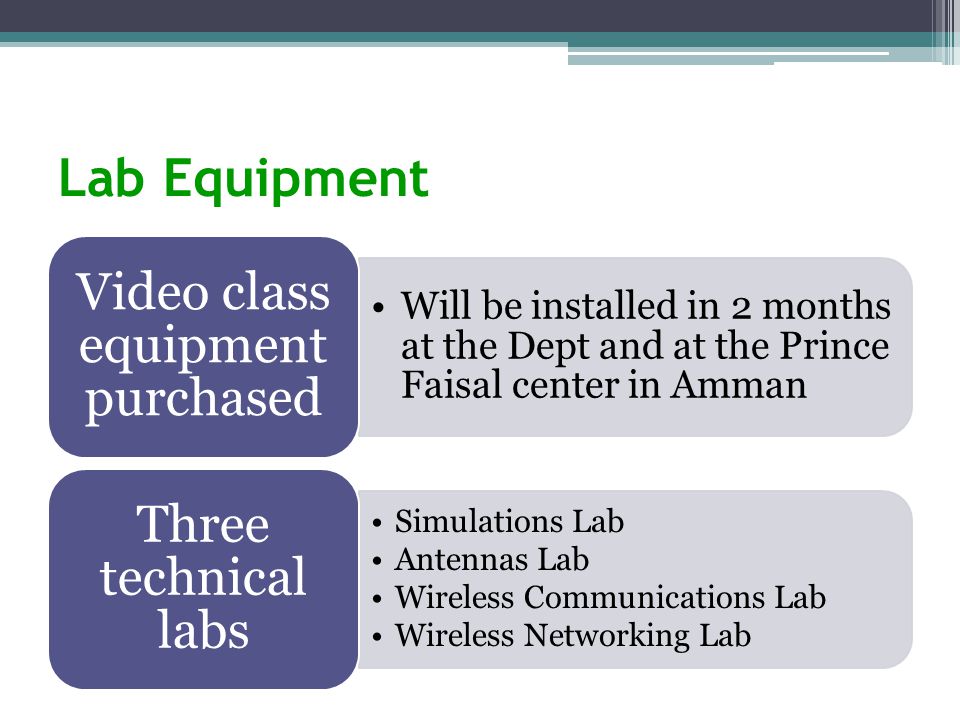 Lab Equipment

Video class equipment purchased

• Will be installed in 2 months at the Dept and at the Prince Faisal center in Amman

Three technical labs

• Simulations Lab
• Antennas Lab
• Wireless Communications Lab
• Wireless Networking Lab